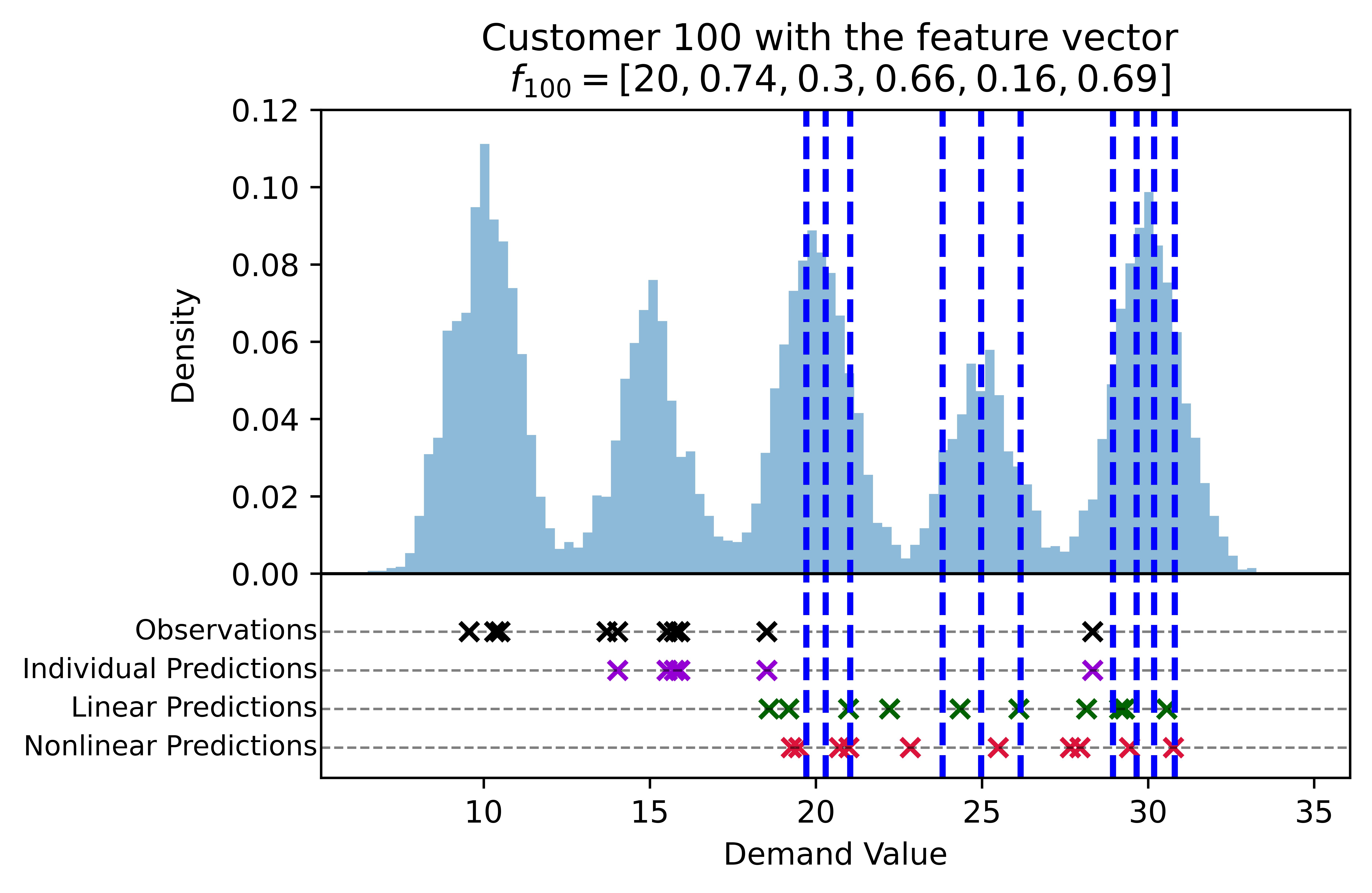 Customer 100 with the feature vector
$f_{100} = [20, 0.74, 0.3, 0.66, 0.16, 0.69]$

Density

0.12
0.10
0.08
0.06
0.04
0.02
0.00

Observations
Individual Predictions
Linear Predictions
Nonlinear Predictions

10
15
20
25
30
35

Demand Value